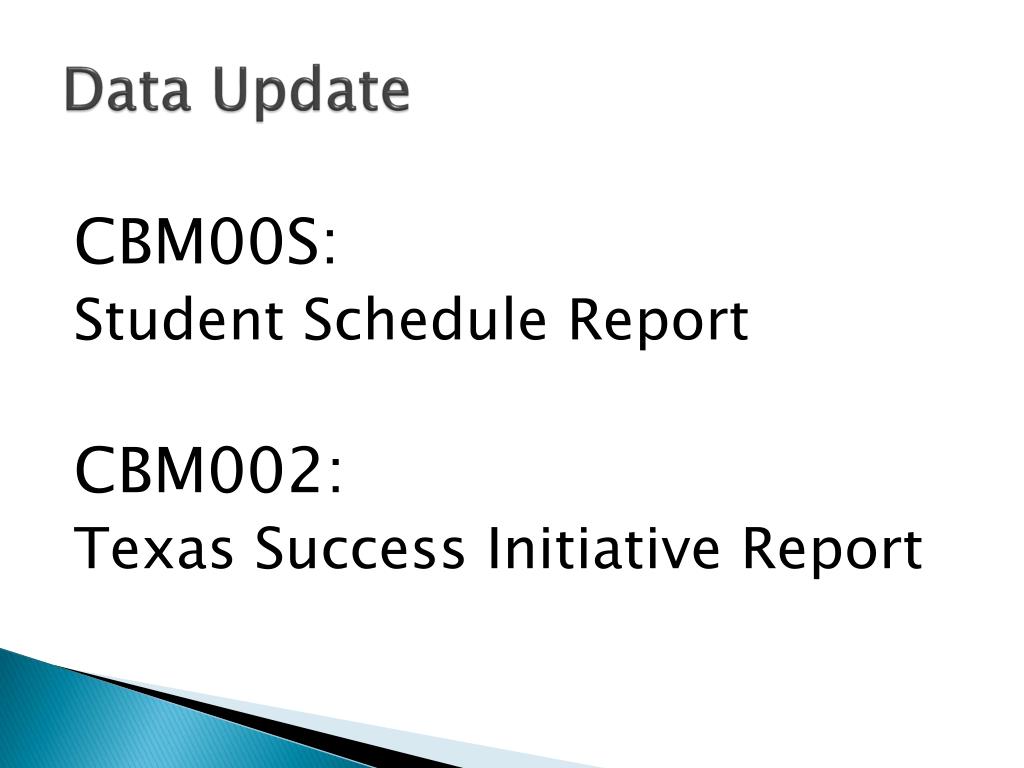 Data Update

CBM00S:
Student Schedule Report

CBM002:
Texas Success Initiative Report